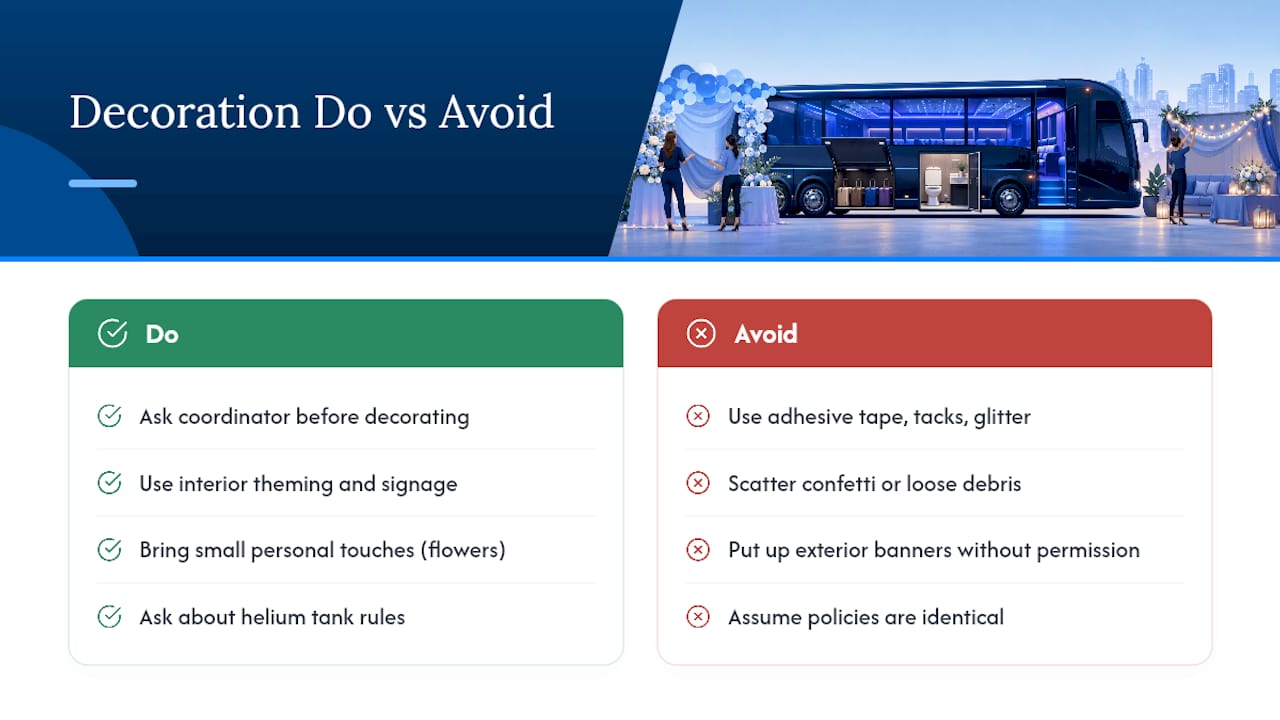 Decoration Do vs Avoid

Do

Ask coordinator before decorating

Use interior theming and signage

Bring small personal touches (flowers)

Ask about helium tank rules

Avoid

Use adhesive tape, tacks, glitter

Scatter confetti or loose debris

Put up exterior banners without permission

Assume policies are identical